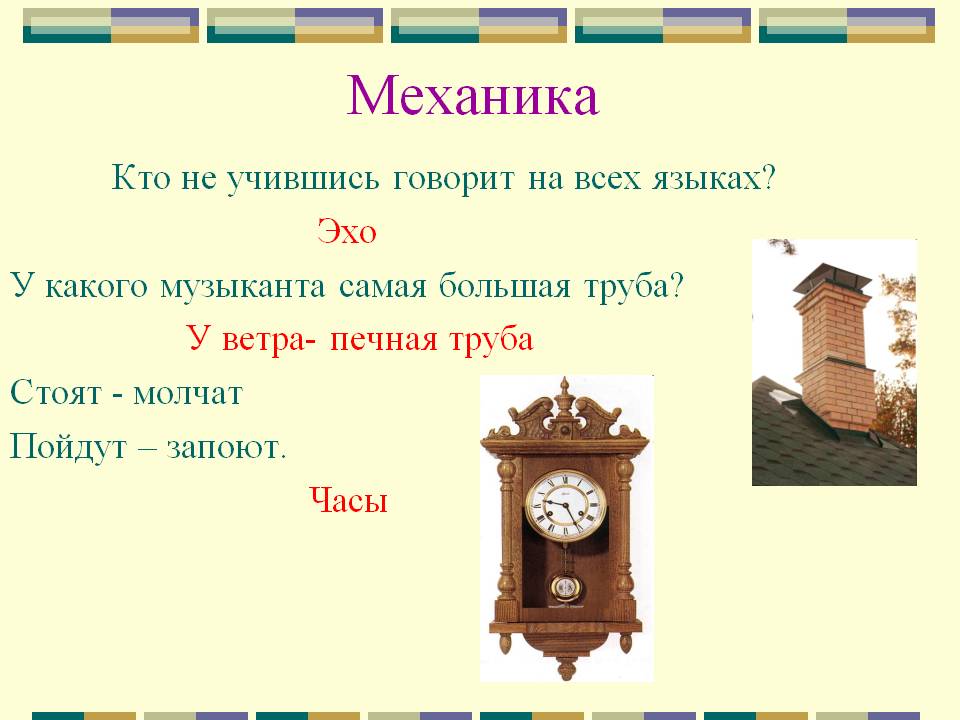 Механика

Кто не учившись говорит на всех языках?

Эхо

У какого музыканта самая большая труба?

У ветра- печная труба

Стоят - молчат

Пойдут – запоют.

Часы